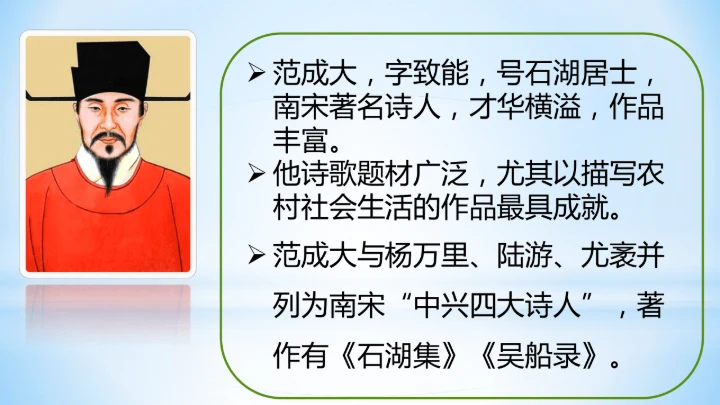 ➢ 范成大，字致能，号石湖居士，南宋著名诗人，才华横溢，作品丰富。

➢ 他诗歌题材广泛，尤其以描写农村社会生活的作品最具成就。

➢ 范成大与杨万里、陆游、尤袤并列为南宋“中兴四大诗人”，著作有《石湖集》《吴船录》。